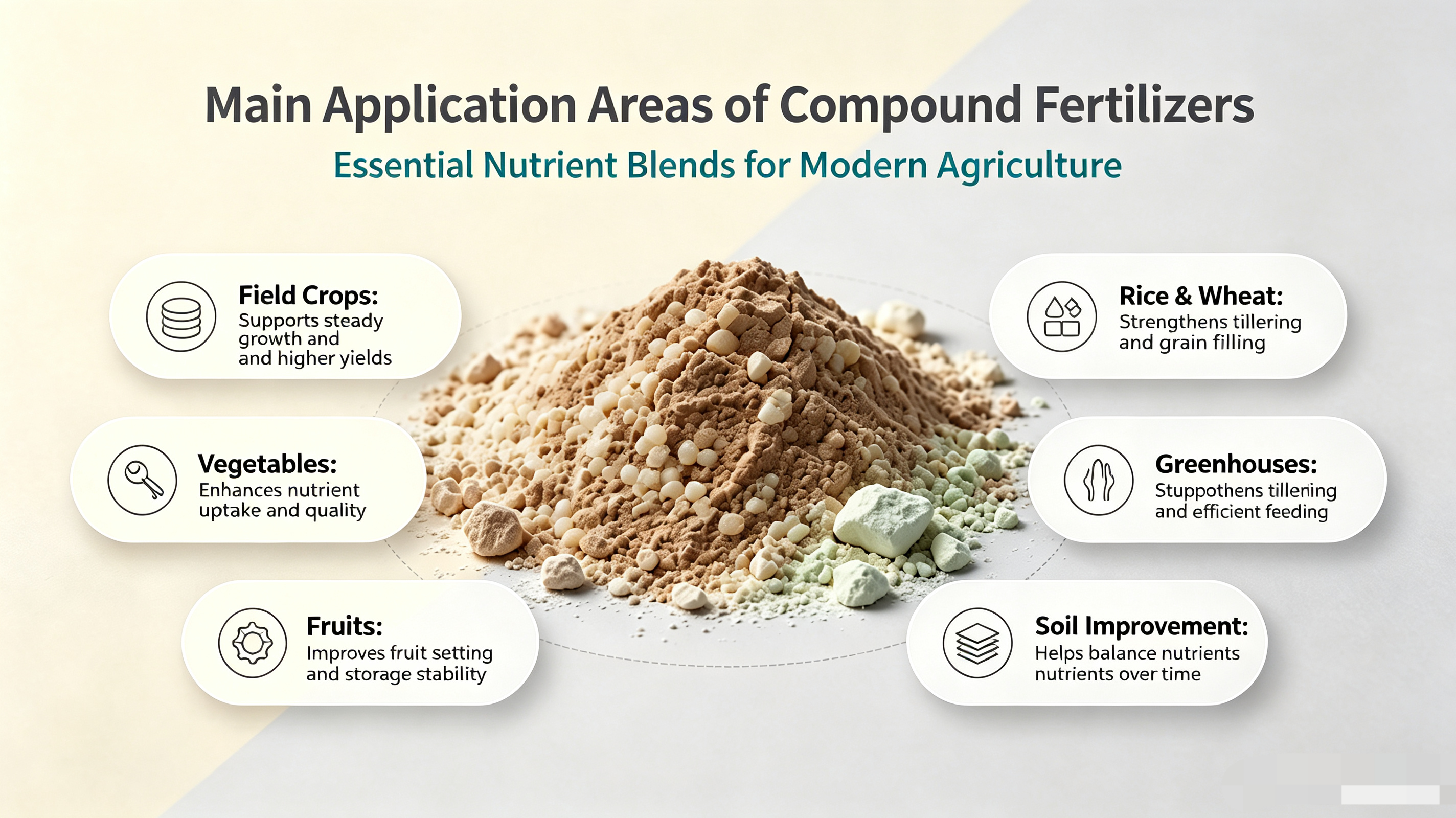 Main Application Areas of Compound Fertilizers
Essential Nutrient Blends for Modern Agriculture

Field Crops:
Supports steady growth and and higher yields

Vegetables:
Enhances nutrient uptake and quality

Fruits:
Improves fruit setting and storage stability

Rice & Wheat:
Strengthens tillering and grain filling

Greenhouses:
Stuppothens tillering and efficient feeding

Soil Improvement:
Helps balance nutrients nutrients over time